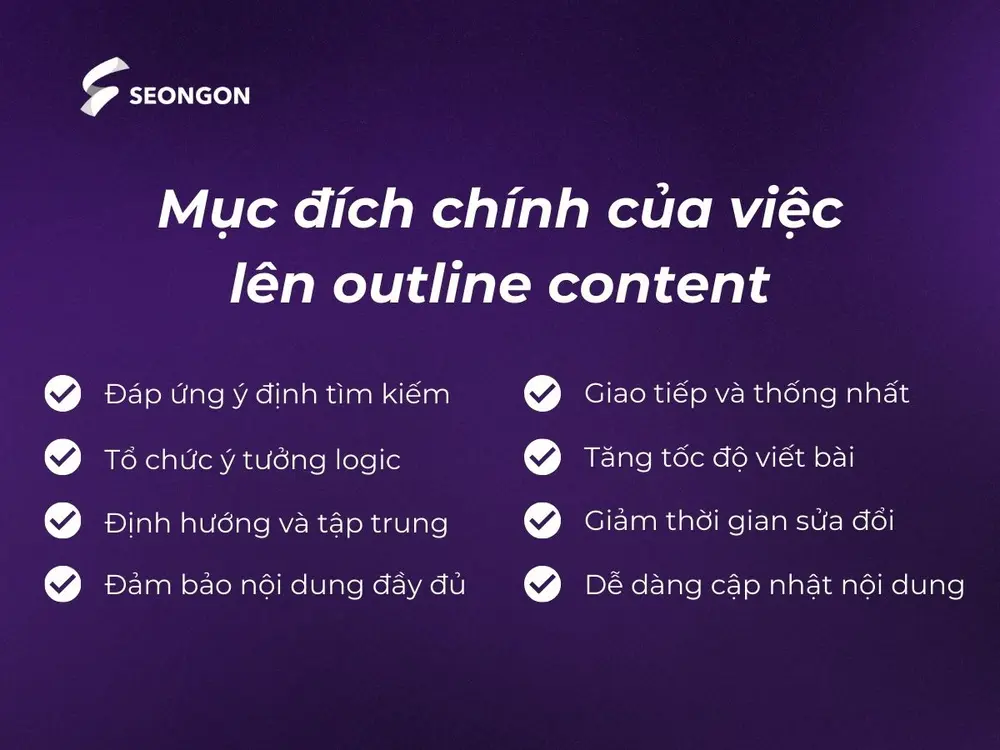 SEONGON

Mục đích chính của việc lên outline content

Đáp ứng ý định tìm kiếm

Tổ chức ý tưởng logic

Định hướng và tập trung

Đảm bảo nội dung đầy đủ

Giao tiếp và thống nhất

Tăng tốc độ viết bài

Giảm thời gian sửa đổi

Dễ dàng cập nhật nội dung